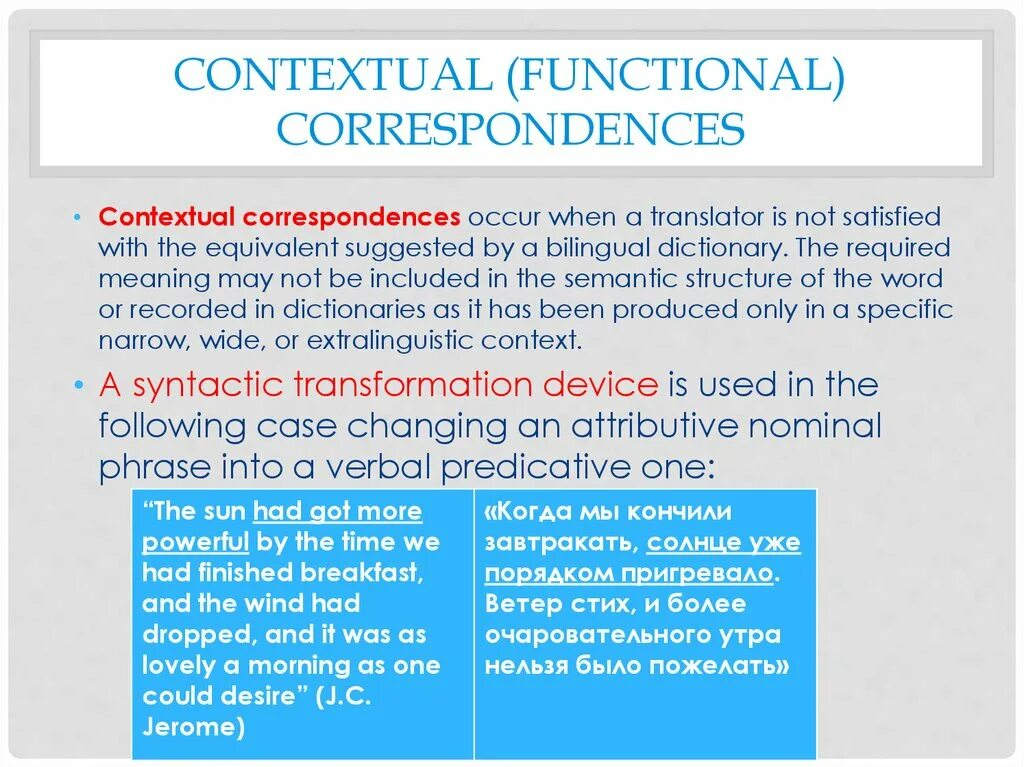 CONTEXTUAL (FUNCTIONAL) CORRESPONDENCES

• Contextual correspondences occur when a translator is not satisfied with the equivalent suggested by a bilingual dictionary. The required meaning may not be included in the semantic structure of the word or recorded in dictionaries as it has been produced only in a specific narrow, wide, or extralinguistic context.

• A syntactic transformation device is used in the following case changing an attributive nominal phrase into a verbal predicative one:

| "The sun had got more powerful by the time we had finished breakfast, and the wind had dropped, and it was as lovely a morning as one could desire" (J.C. Jerome) | «Когда мы кончили завтракать, солнце уже порядком пригревало. Ветер стих, и более очаровательного утра нельзя было пожелать» |
|---|---|